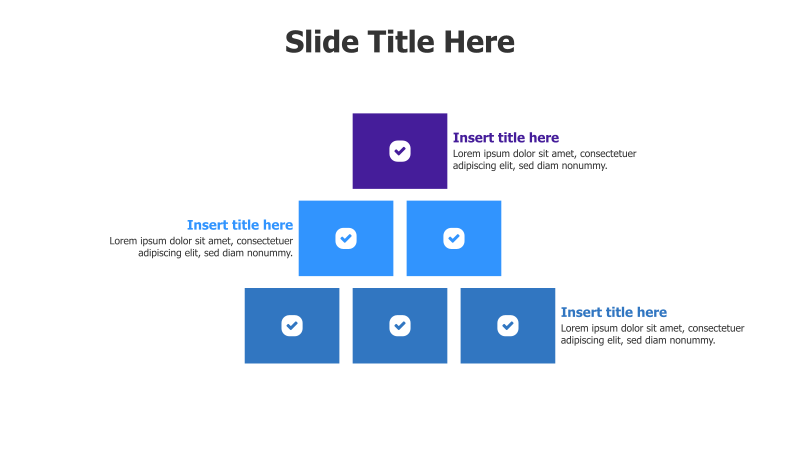 Slide Title Here

Insert title here
Lorem ipsum dolor sit amet, consectetuer adipiscing elit, sed diam nonummy.

Insert title here
Lorem ipsum dolor sit amet, consectetuer adipiscing elit, sed diam nonummy.

Insert title here
Lorem ipsum dolor sit amet, consectetuer adipiscing elit, sed diam nonummy.